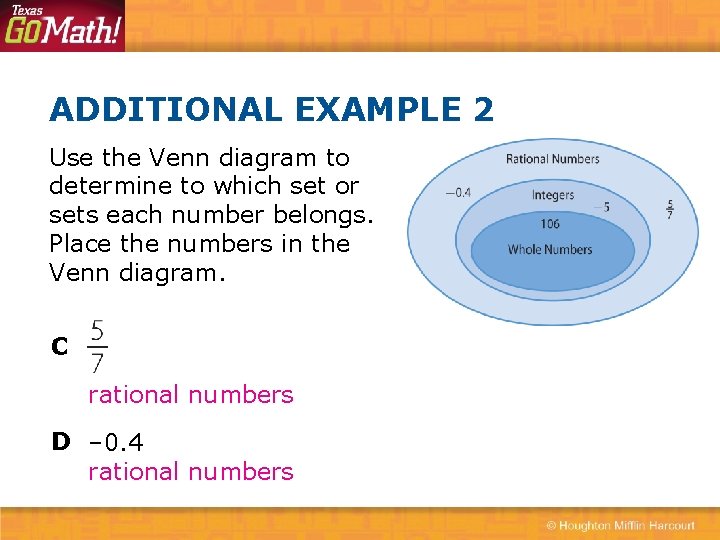 Texas GO Math!

ADDITIONAL EXAMPLE 2

Use the Venn diagram to determine to which set or sets each number belongs. Place the numbers in the Venn diagram.

Rational Numbers
$-0.4$
Integers
$-5$
$\frac{5}{7}$
106
Whole Numbers

C $\frac{5}{7}$
rational numbers

D $-0.4$
rational numbers

© Houghton Mifflin Harcourt